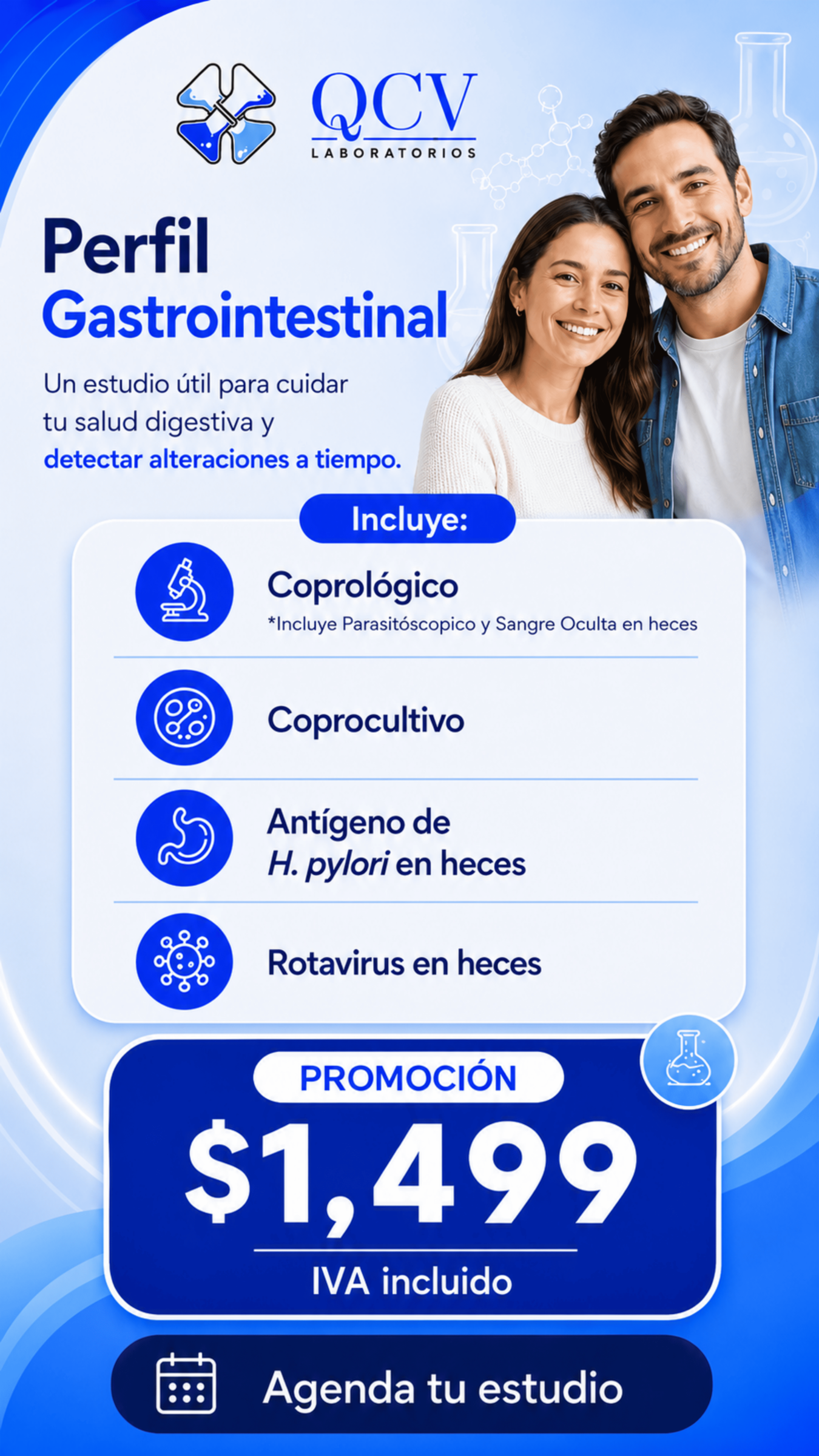 QCV
LABORATORIOS

Perfil
Gastrointestinal

Un estudio útil para cuidar tu salud digestiva y detectar alteraciones a tiempo.

Incluye:

Coprológico
*Incluye Parasitóscopico y Sangre Oculta en heces

Coprocultivo

Antígeno de H. pylori en heces

Rotavirus en heces

PROMOCIÓN
$1,499
IVA incluido

Agenda tu estudio